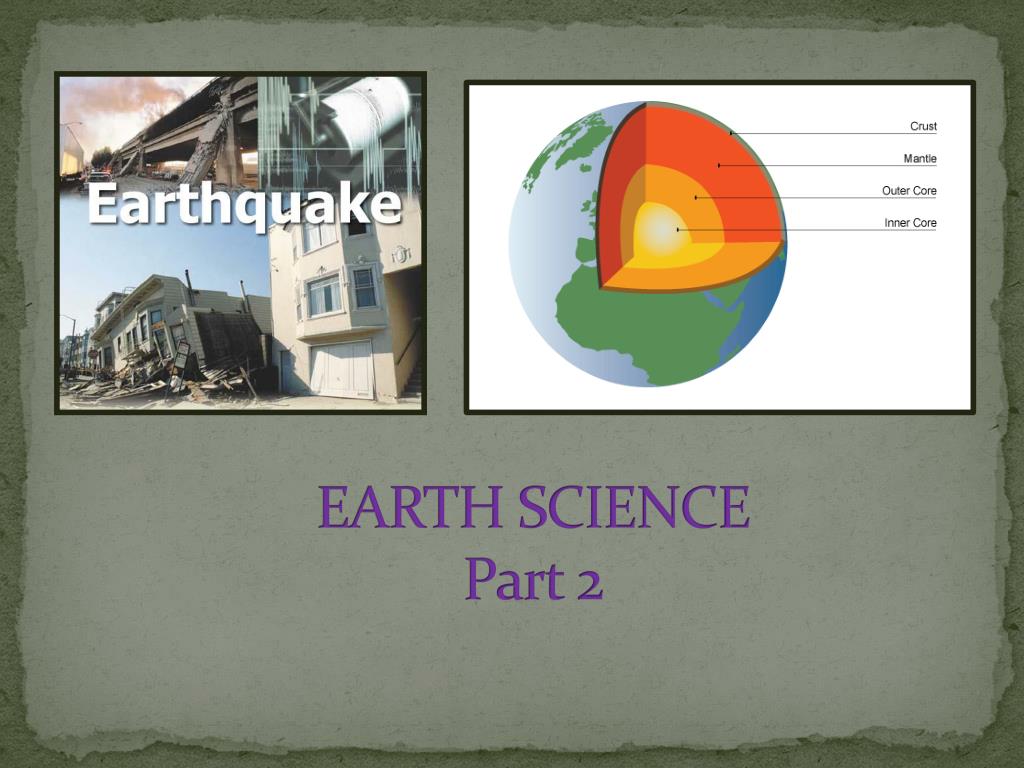 Earthquake

Crust
Mantle
Outer Core
Inner Core

EARTH SCIENCE
Part 2